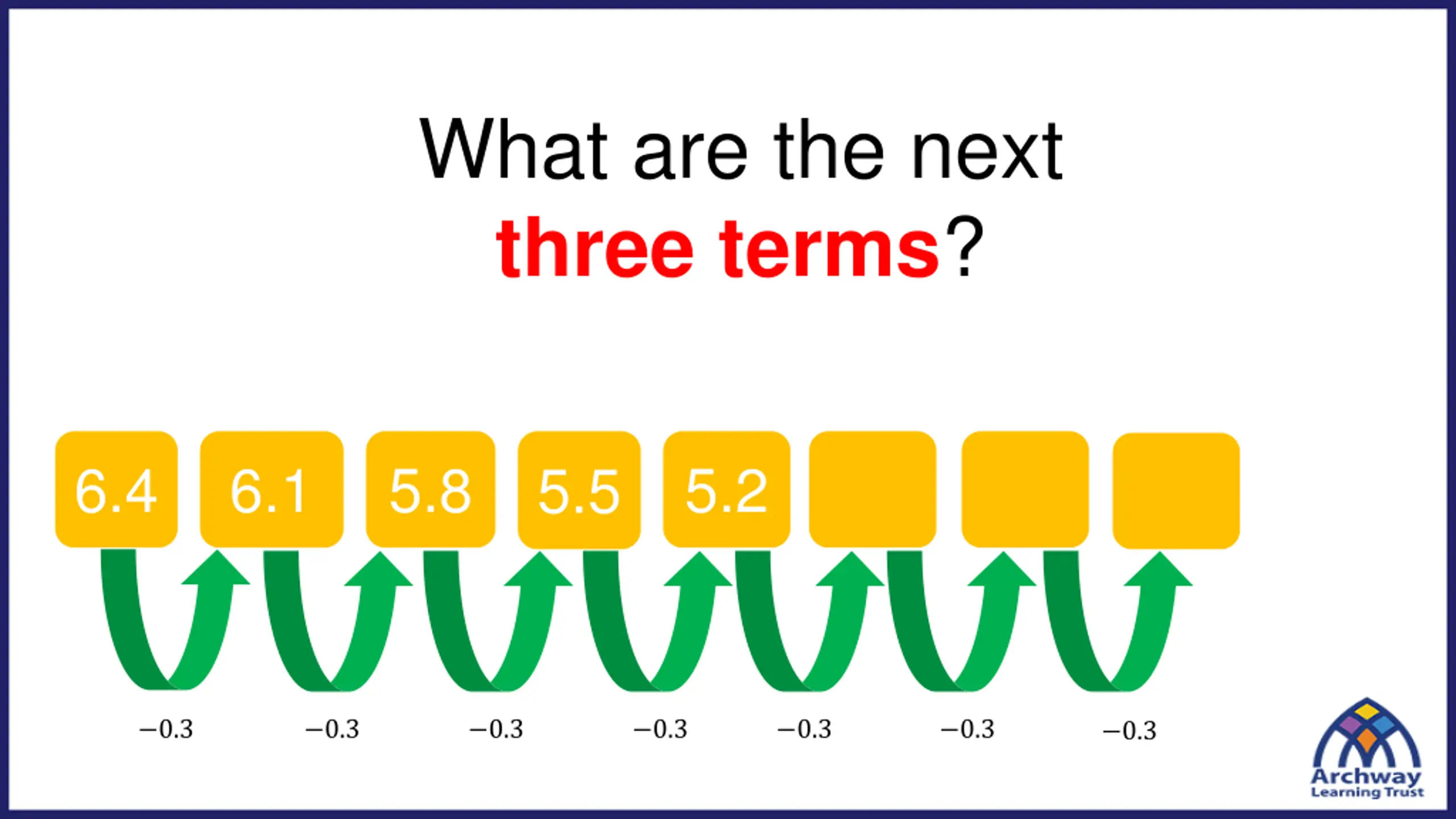 What are the next three terms?

6.4 6.1 5.8 5.5 5.2

$-0.3$ $-0.3$ $-0.3$ $-0.3$ $-0.3$ $-0.3$ $-0.3$

Archway Learning Trust